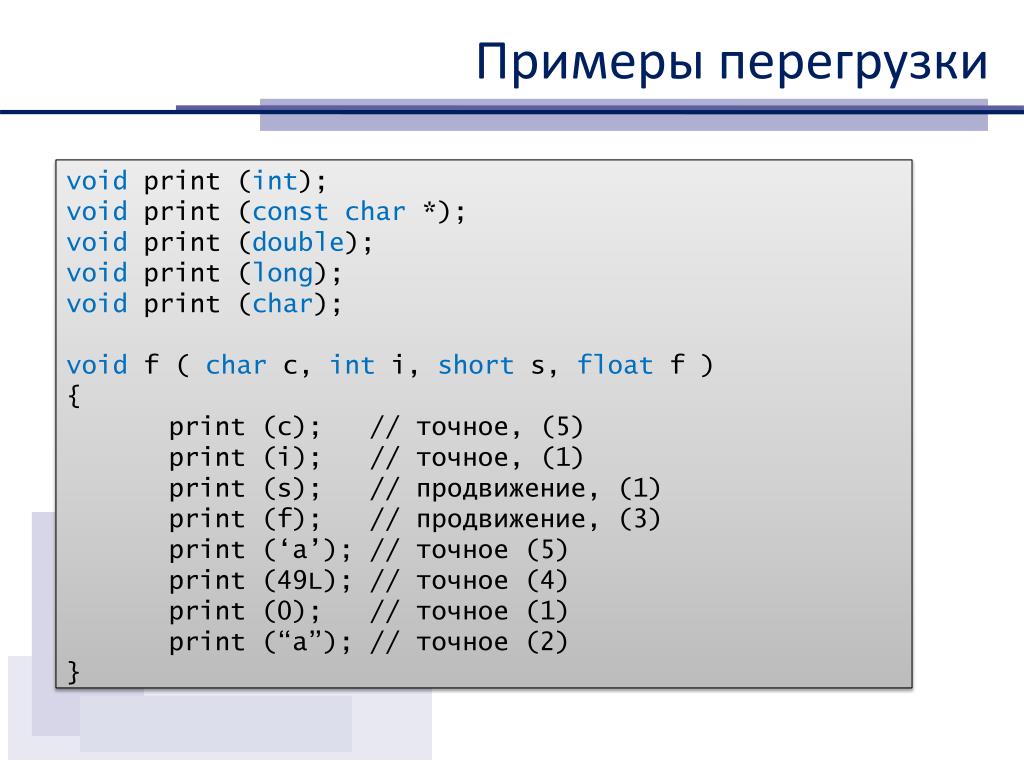 Примеры перегрузки

void print (int);
void print (const char *);
void print (double);
void print (long);
void print (char);

void f ( char c, int i, short s, float f )
{
print (c); // точное, (5)
print (i); // точное, (1)
print (s); // продвижение, (1)
print (f); // продвижение, (3)
print (‘a’); // точное (5)
print (49L); // точное (4)
print (0); // точное (1)
print (“a”); // точное (2)
}